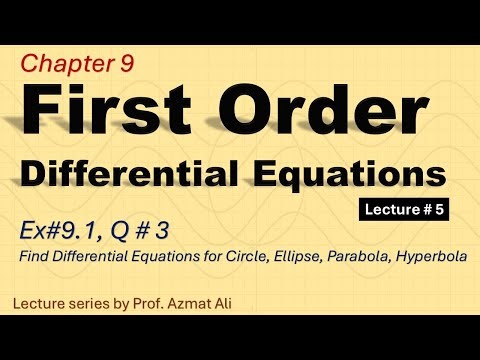 Chapter 9

First Order

Differential Equations

Lecture # 5

Ex#9.1, Q # 3

Find Differential Equations for Circle, Ellipse, Parabola, Hyperbola

Lecture series by Prof. Azmat Ali